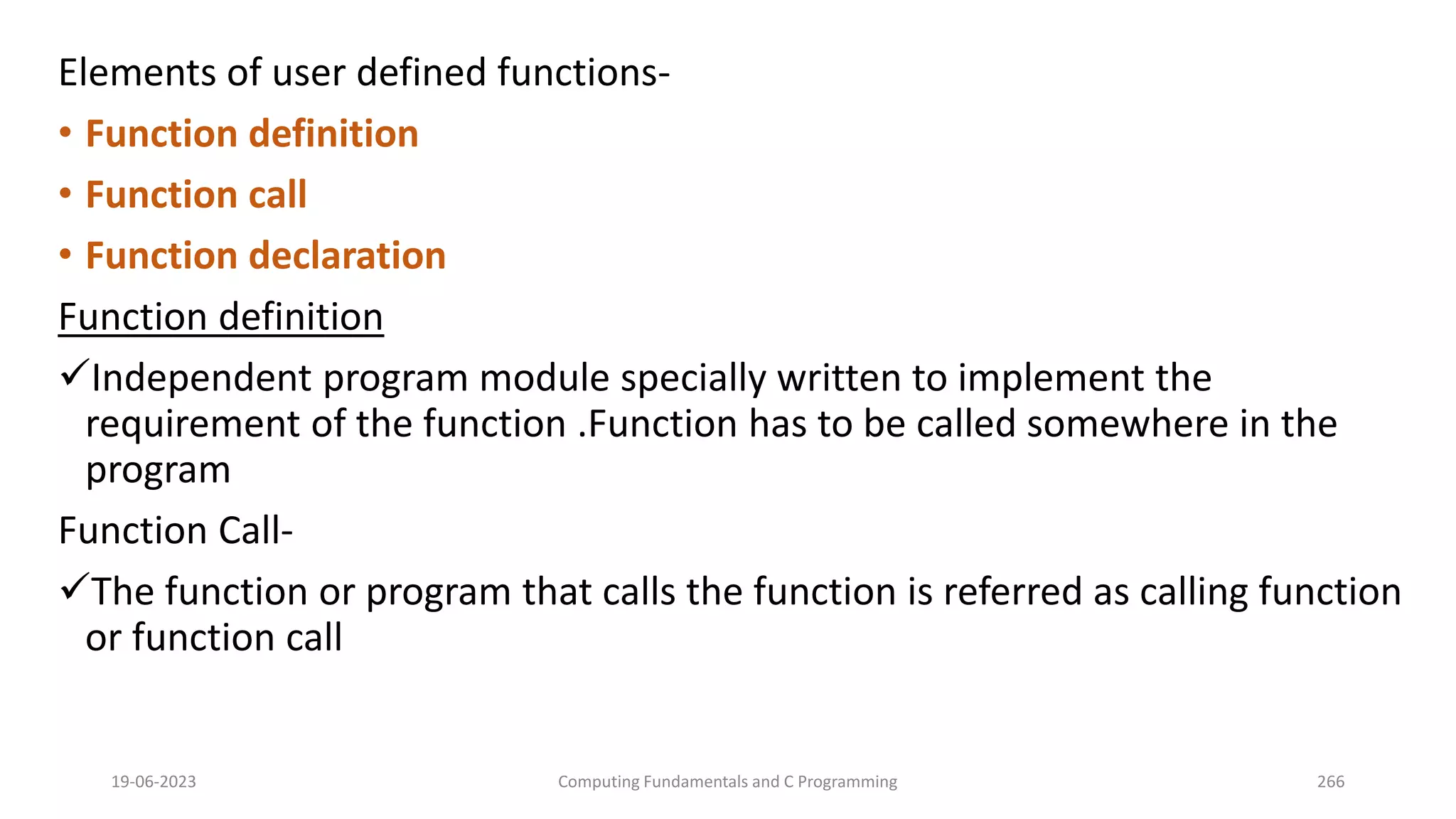 Elements of user defined functions-

• Function definition

• Function call

• Function declaration

Function definition

✓Independent program module specially written to implement the requirement of the function .Function has to be called somewhere in the program

Function Call-

✓The function or program that calls the function is referred as calling function or function call

19-06-2023

Computing Fundamentals and C Programming

266